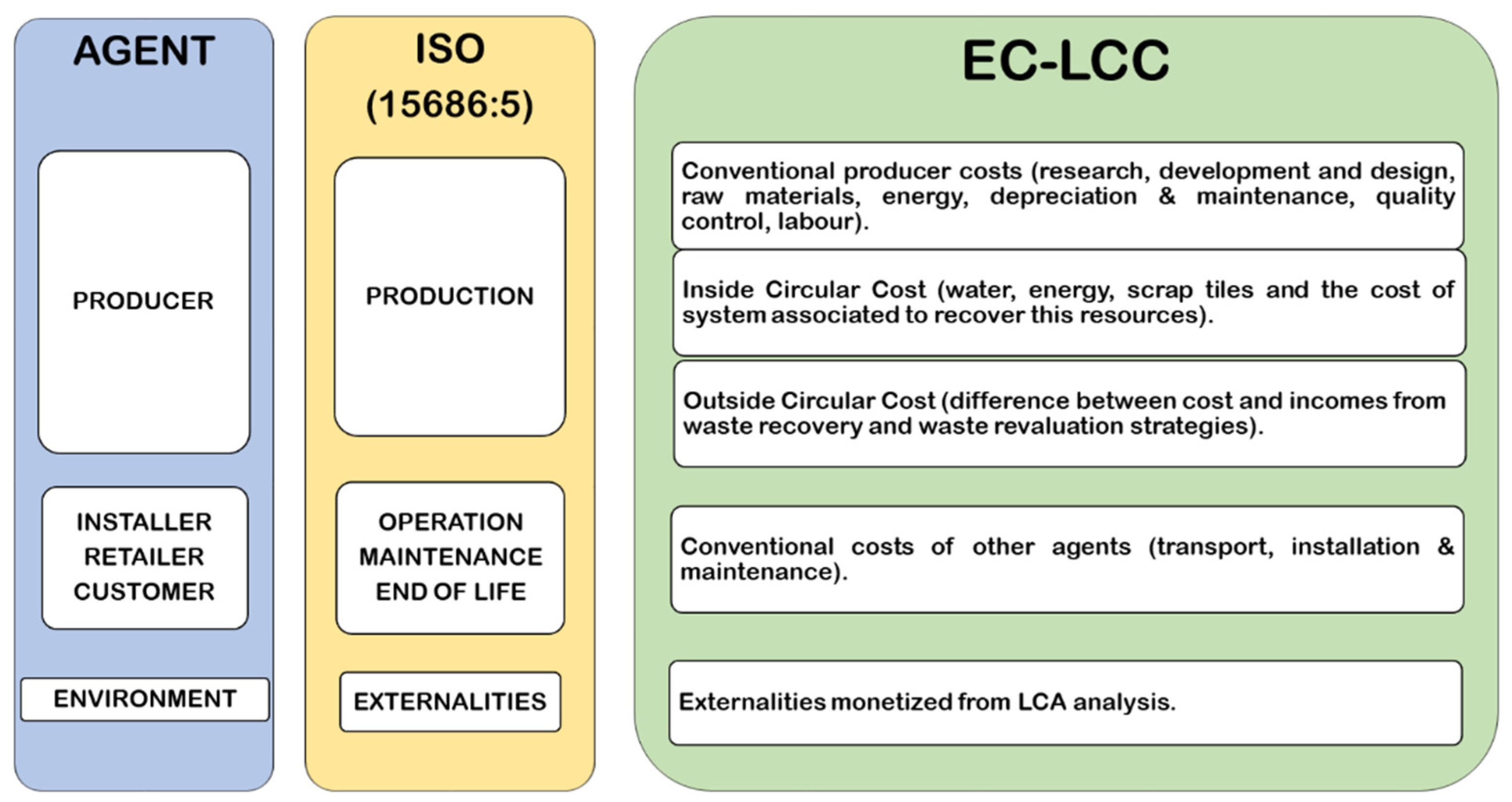 AGENT

PRODUCER

INSTALLER
RETAILER
CUSTOMER

ENVIRONMENT

ISO
(15686:5)

PRODUCTION

OPERATION
MAINTENANCE
END OF LIFE

EXTERNALITIES

EC-LCC

Conventional producer costs (research, development and design, raw materials, energy, depreciation & maintenance, quality control, labour).

Inside Circular Cost (water, energy, scrap tiles and the cost of system associated to recover this resources).

Outside Circular Cost (difference between cost and incomes from waste recovery and waste revaluation strategies).

Conventional costs of other agents (transport, installation & maintenance).

Externalities monetized from LCA analysis.